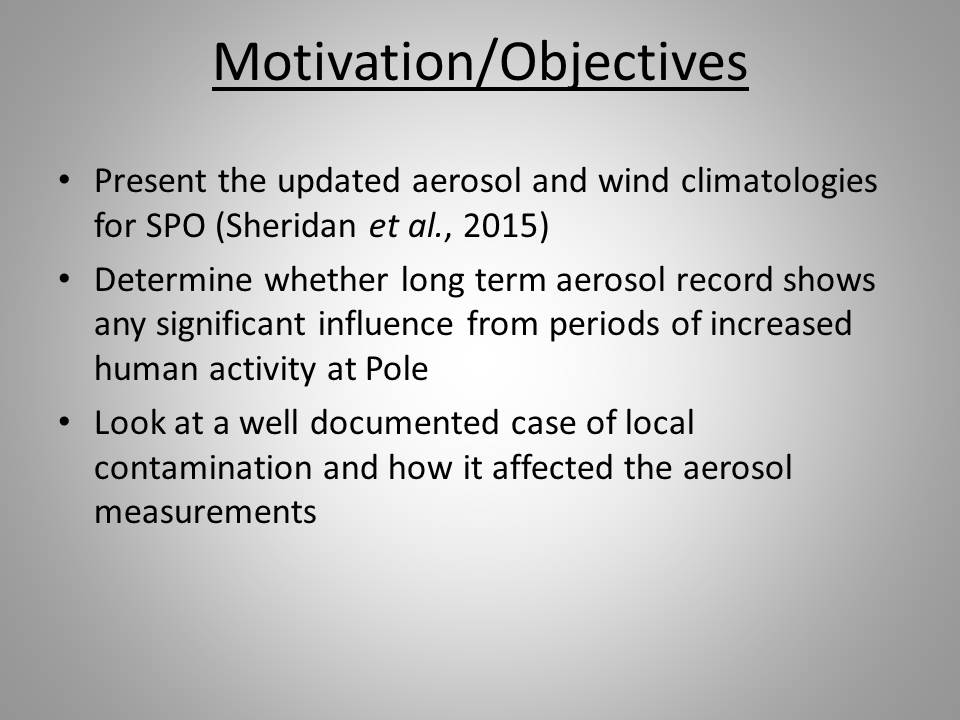 Motivation/Objectives

• Present the updated aerosol and wind climatologies for SPO (Sheridan et al., 2015)

• Determine whether long term aerosol record shows any significant influence from periods of increased human activity at Pole

• Look at a well documented case of local contamination and how it affected the aerosol measurements